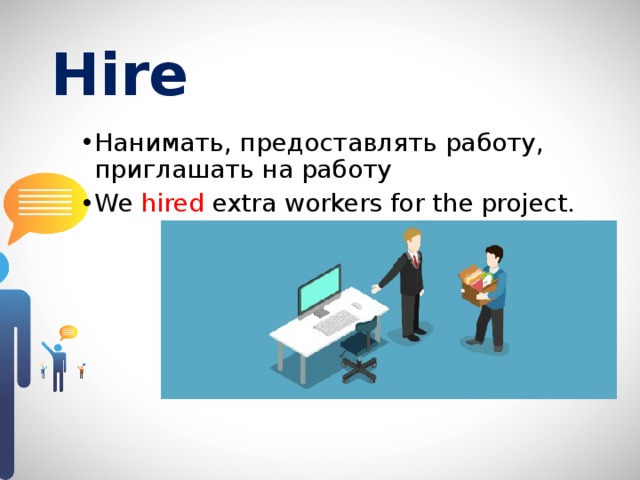 Hire

• Нанимать, предоставлять работу, приглашать на работу
• We hired extra workers for the project.